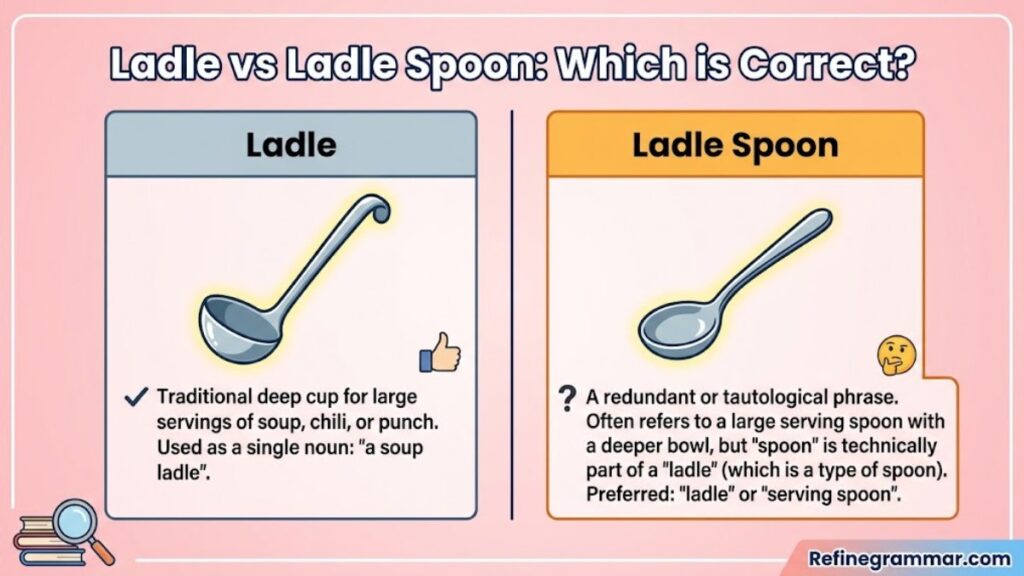 Ladle vs Ladle Spoon: Which is Correct?

Ladle

✓ Traditional deep cup for large servings of soup, chili, or punch. Used as a single noun: "a soup ladle".

Ladle Spoon

? A redundant or tautological phrase. Often refers to a large serving spoon with a deeper bowl, but "spoon" is technically part of a "ladle" (which is a type of spoon). Preferred: "ladle" or "serving spoon".

Refinegrammar.com